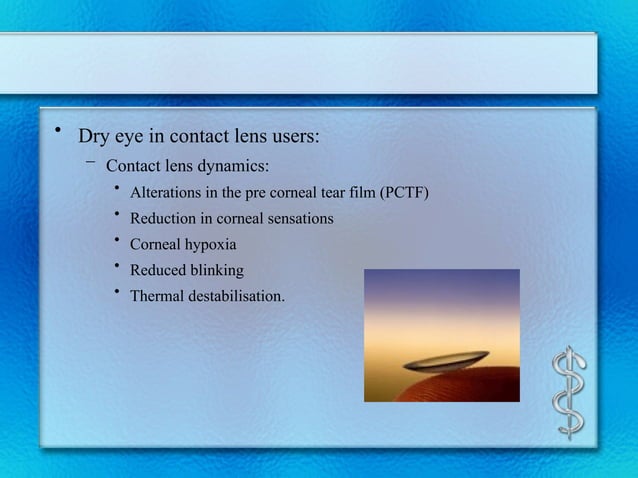 • Dry eye in contact lens users:
– Contact lens dynamics:
• Alterations in the pre corneal tear film (PCTF)
• Reduction in corneal sensations
• Corneal hypoxia
• Reduced blinking
• Thermal destabilisation.